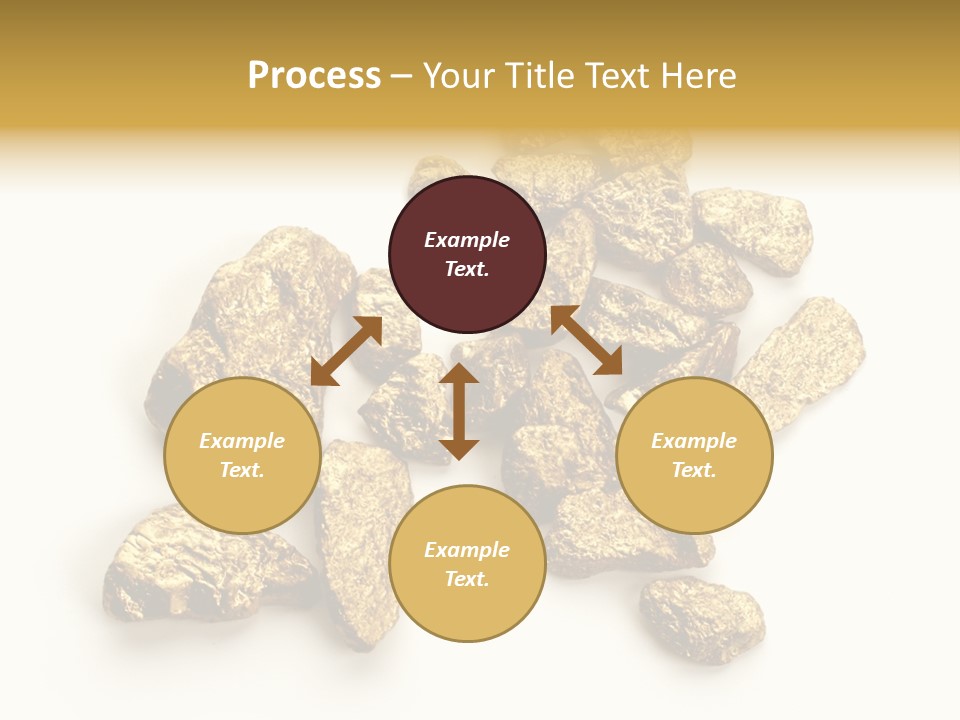 Process – Your Title Text Here

Example Text.

Example Text.

Example Text.

Example Text.